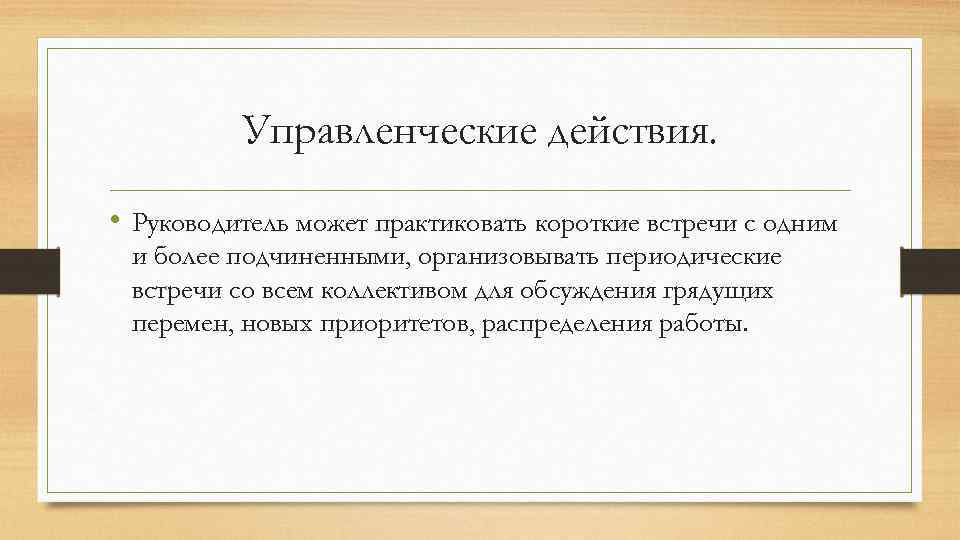 Управленческие действия.

• Руководитель может практиковать короткие встречи с одним и более подчиненными, организовывать периодические встречи со всем коллективом для обсуждения грядущих перемен, новых приоритетов, распределения работы.